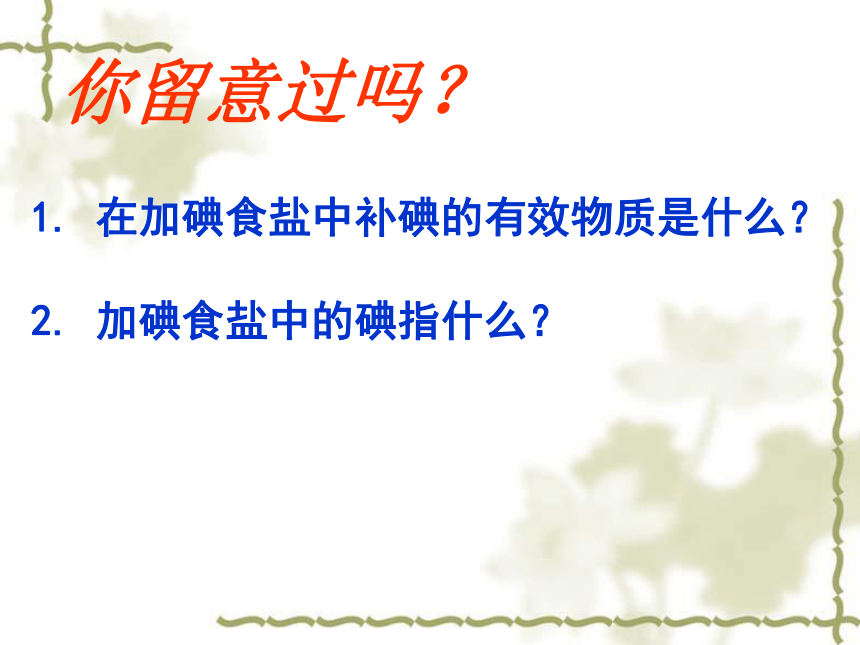 你留意过吗？

1. 在加碘食盐中补碘的有效物质是什么？

2. 加碘食盐中的碘指什么？